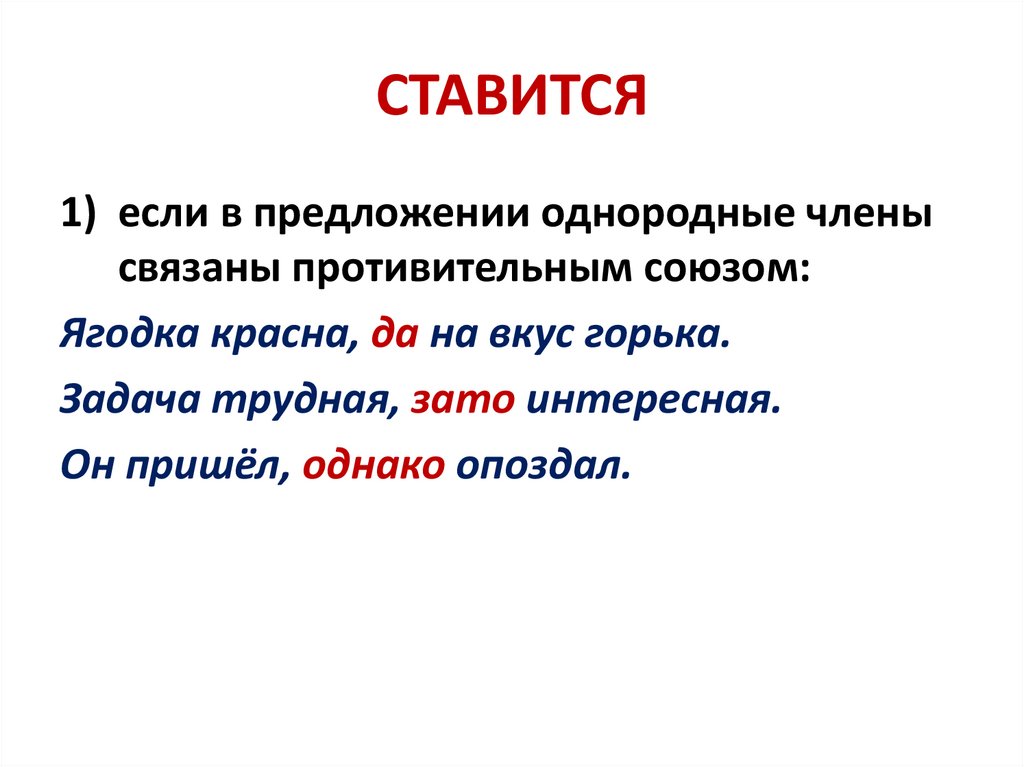 СТАВИТСЯ

1) если в предложении однородные члены связаны противительным союзом:

Ягодка красна, да на вкус горька.

Задача трудная, зато интересная.

Он пришёл, однако опоздал.